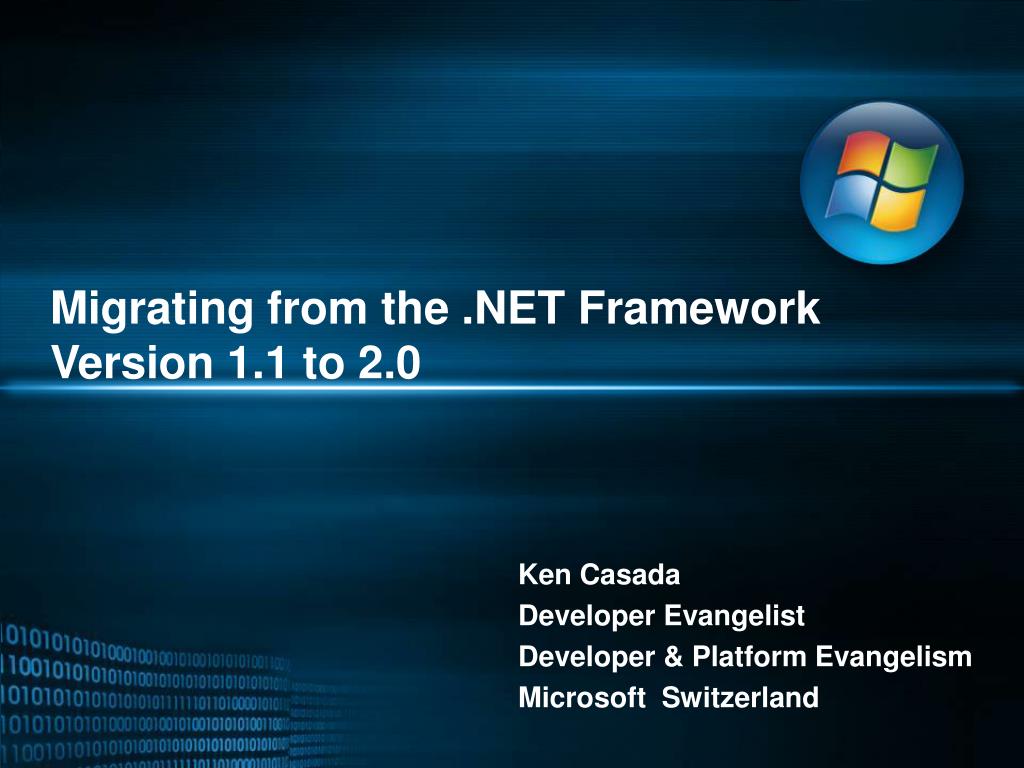 Migrating from the .NET Framework Version 1.1 to 2.0

Ken Casada
Developer Evangelist
Developer & Platform Evangelism
Microsoft Switzerland